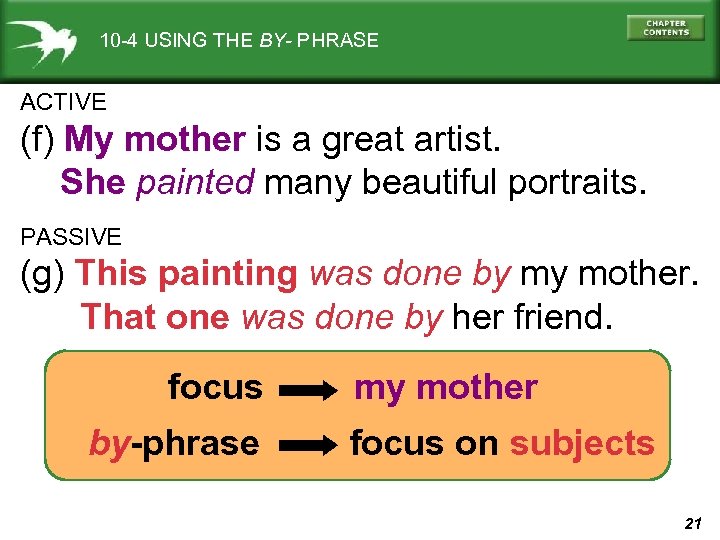 10-4 USING THE BY- PHRASE

CHAPTER CONTENTS

ACTIVE

(f) My mother is a great artist.
She painted many beautiful portraits.

PASSIVE

(g) This painting was done by my mother.
That one was done by her friend.

focus → my mother

by-phrase → focus on subjects

21